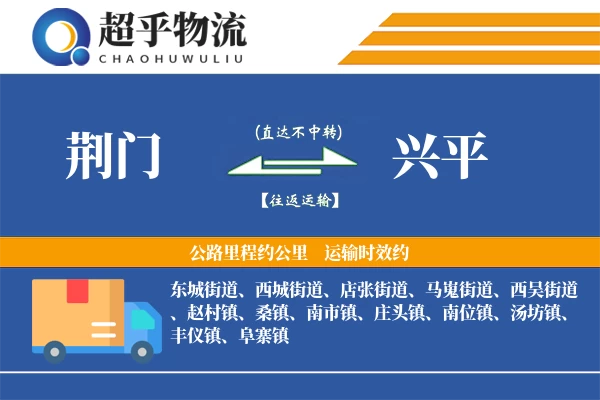 超乎物流
CHAOHUWULIU

荆门

(直达不中转)

【往返运输】

兴平

公路里程约公里 运输时效约

东城街道、西城街道、店张街道、马嵬街道、西吴街道、赵村镇、桑镇、南市镇、庄头镇、南位镇、汤坊镇、丰仪镇、阜寨镇